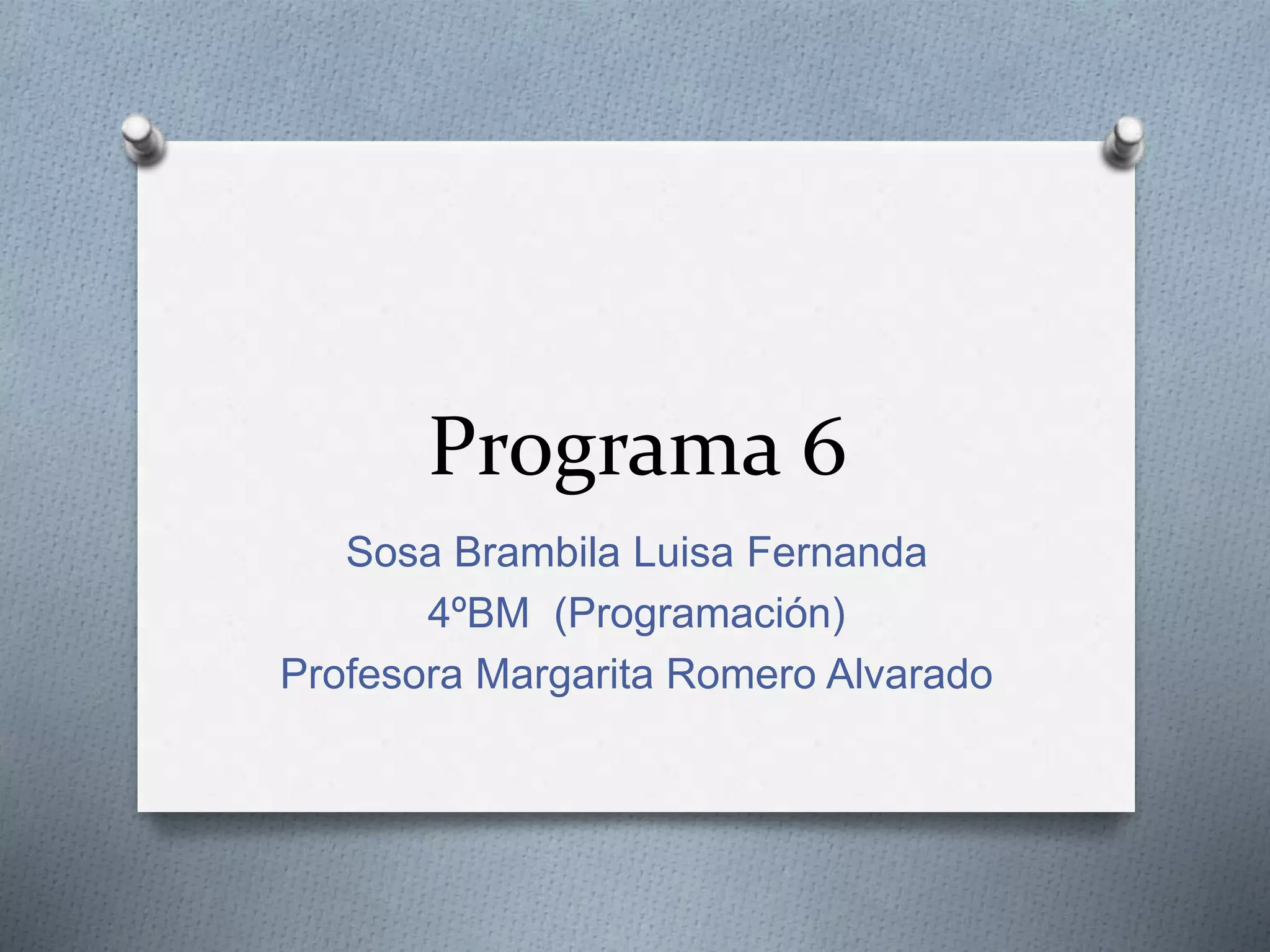 Programa 6

Sosa Brambila Luisa Fernanda
4ºBM (Programación)
Profesora Margarita Romero Alvarado